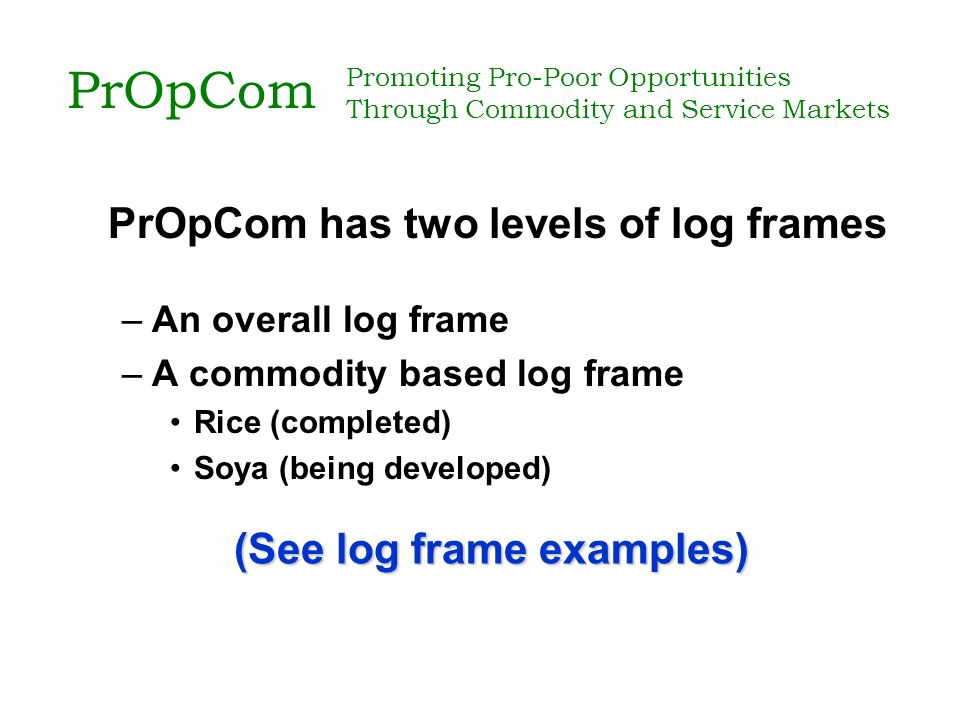 PrOpCom

Promoting Pro-Poor Opportunities
Through Commodity and Service Markets

PrOpCom has two levels of log frames

– An overall log frame
– A commodity based log frame
• Rice (completed)
• Soya (being developed)

(See log frame examples)